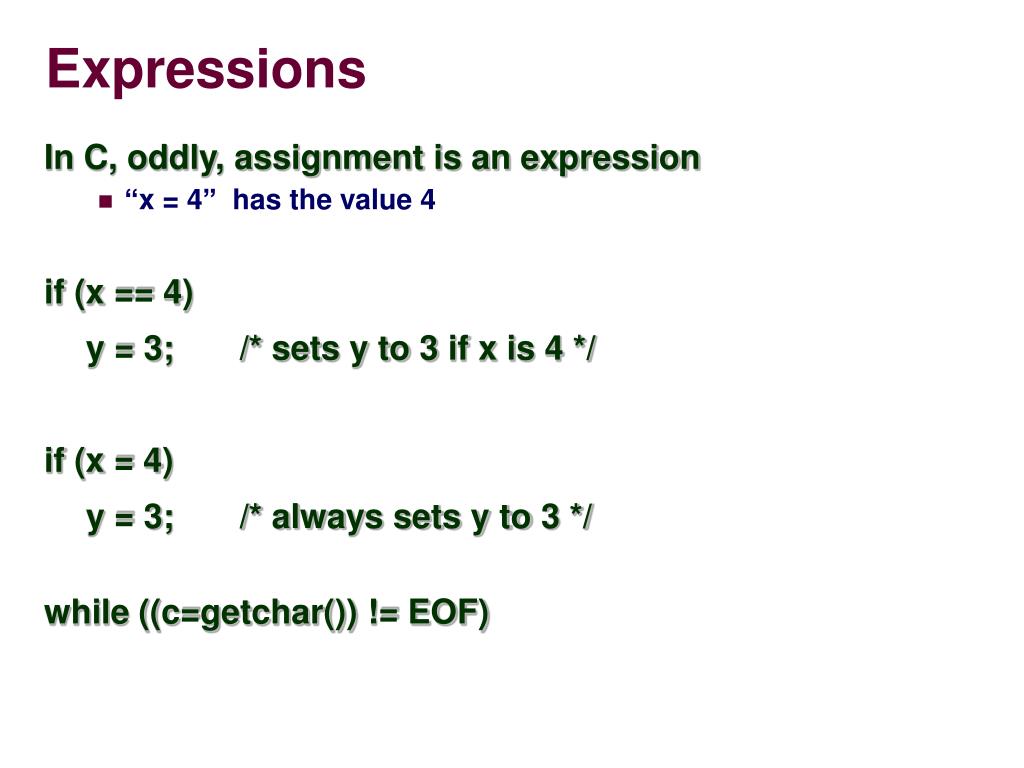 Expressions

In C, oddly, assignment is an expression

“x = 4” has the value 4

if (x == 4)
y = 3; /* sets y to 3 if x is 4 */

if (x = 4)
y = 3; /* always sets y to 3 */

while ((c=getchar()) != EOF)